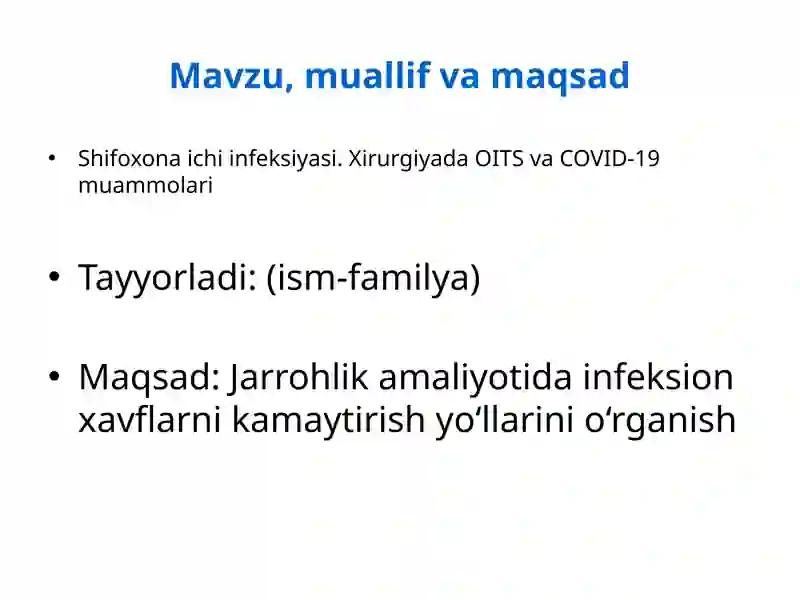 Mavzu, muallif va maqsad

• Shifoxona ichi infeksiyasi. Xirurgiyada OITS va COVID-19 muammolari

• Tayyorladi: (ism-familya)

• Maqsad: Jarrohlik amaliyotida infeksion xavflarni kamaytirish yoʻllarini oʻrganish